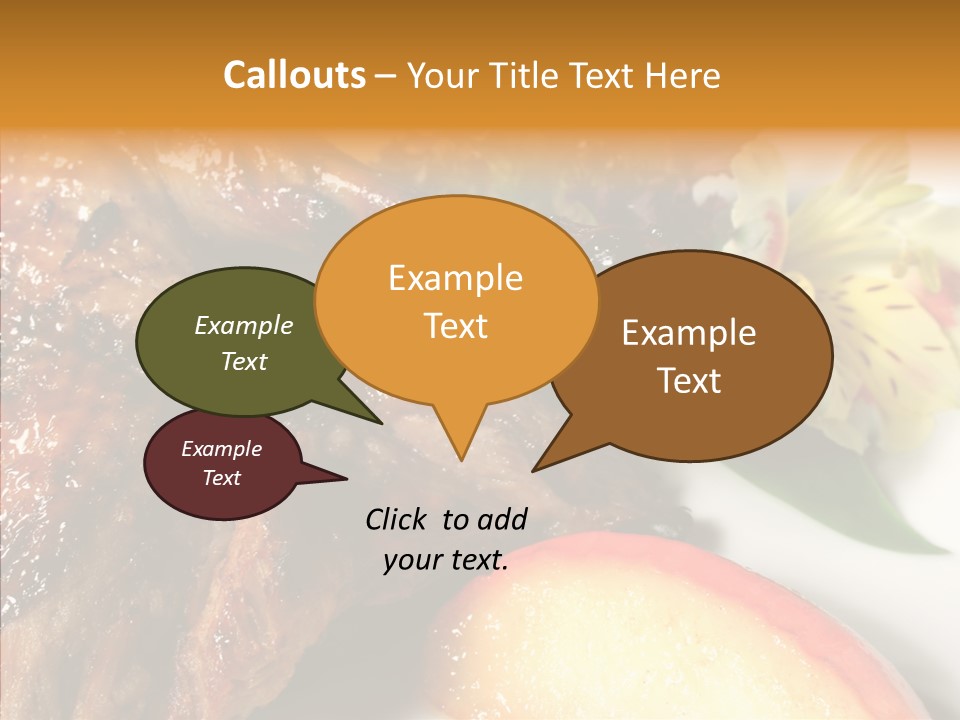 Callouts – Your Title Text Here

Example Text

Example Text

Example Text

Example Text

Click to add your text.